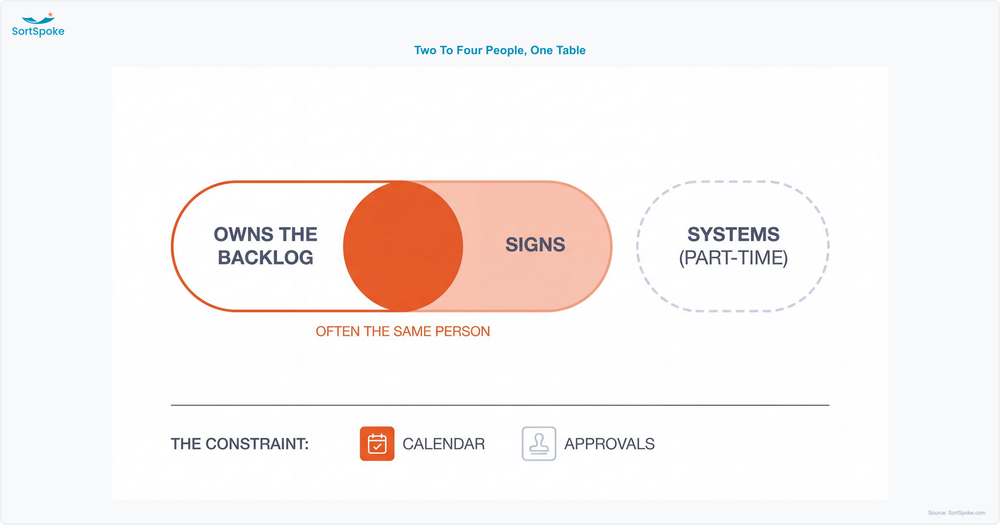 SortSpoke

Two To Four People, One Table

OWNS THE BACKLOG

SIGNS

SYSTEMS (PART-TIME)

OFTEN THE SAME PERSON

THE CONSTRAINT: CALENDAR APPROVALS

Source: SortSpoke.com